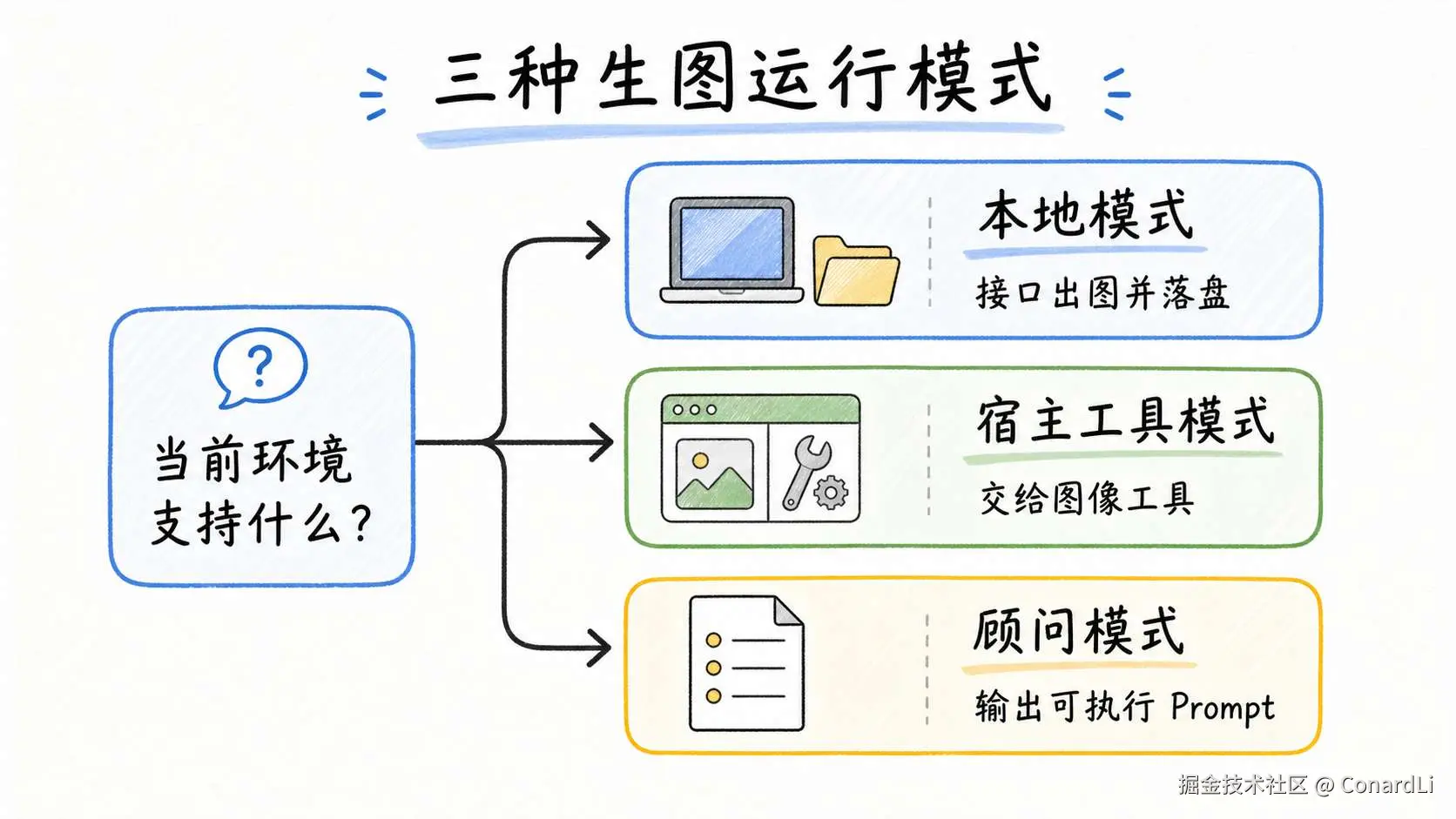 三种生图运行模式

?

当前环境支持什么?

本地模式

接口出图并落盘

宿主工具模式

交给图像工具

顾问模式

输出可执行 Prompt

掘金技术社区 @ ConardLi